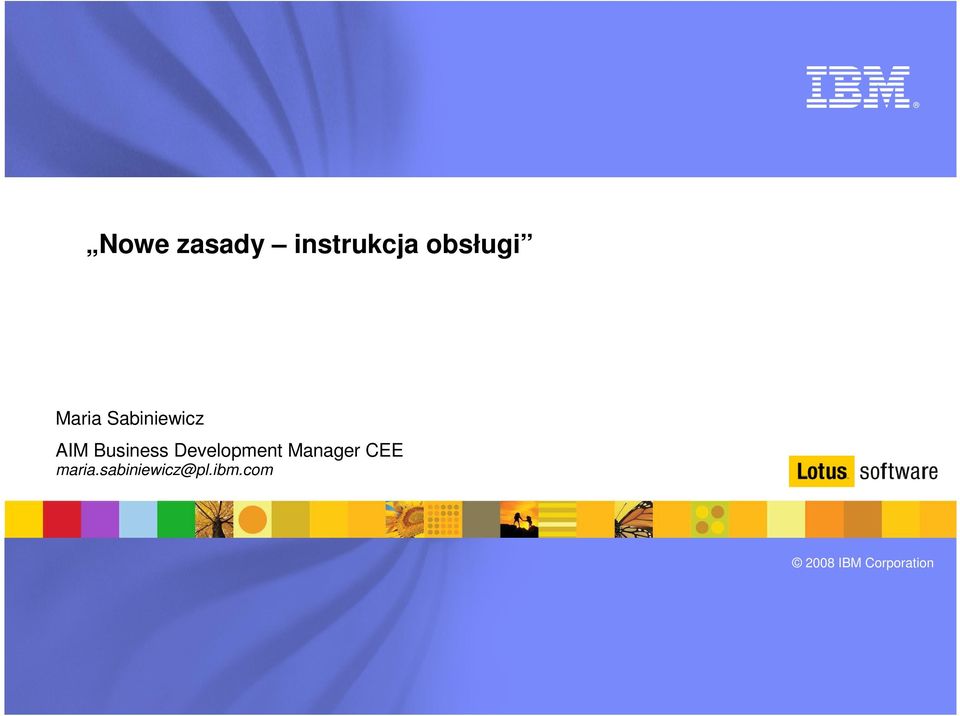 IBM®

„Nowe zasady – instrukcja obsługi”

Maria Sabiniewicz

AIM Business Development Manager CEE
maria.sabiniewicz@pl.ibm.com

Lotus software

© 2008 IBM Corporation